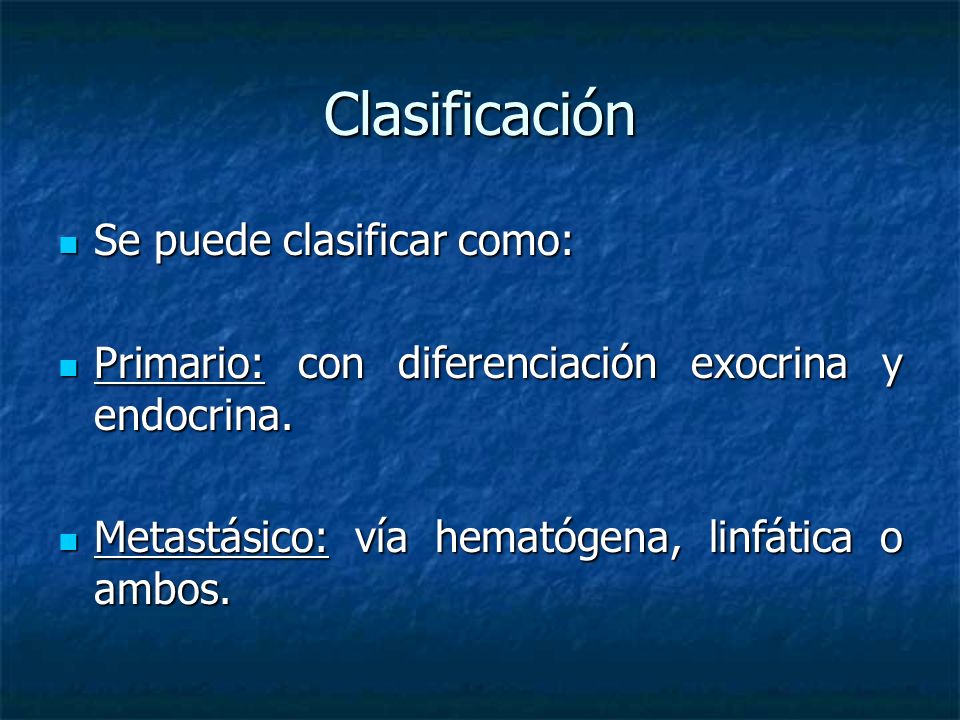 Clasificación

Se puede clasificar como:

Primario: con diferenciación exocrina y endocrina.

Metastásico: vía hematógena, linfática o ambos.